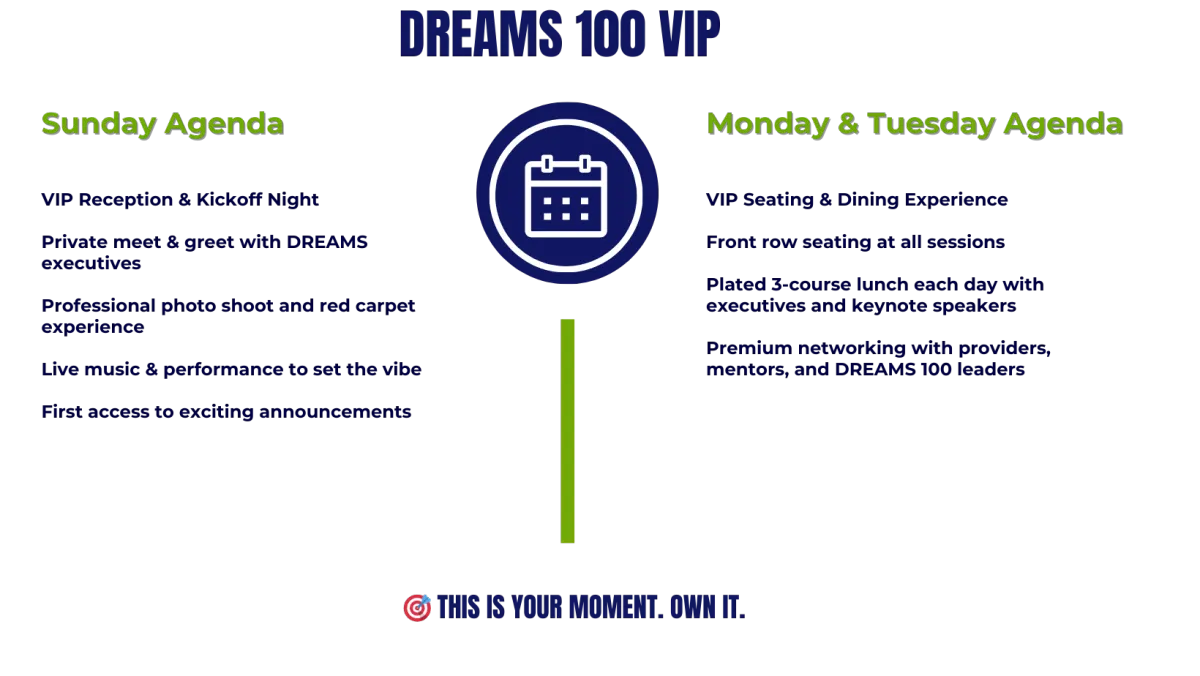 DREAMS 100 VIP

Sunday Agenda

VIP Reception & Kickoff Night

Private meet & greet with DREAMS executives

Professional photo shoot and red carpet experience

Live music & performance to set the vibe

First access to exciting announcements

Monday & Tuesday Agenda

VIP Seating & Dining Experience

Front row seating at all sessions

Plated 3-course lunch each day with executives and keynote speakers

Premium networking with providers, mentors, and DREAMS 100 leaders

🎯 THIS IS YOUR MOMENT. OWN IT.